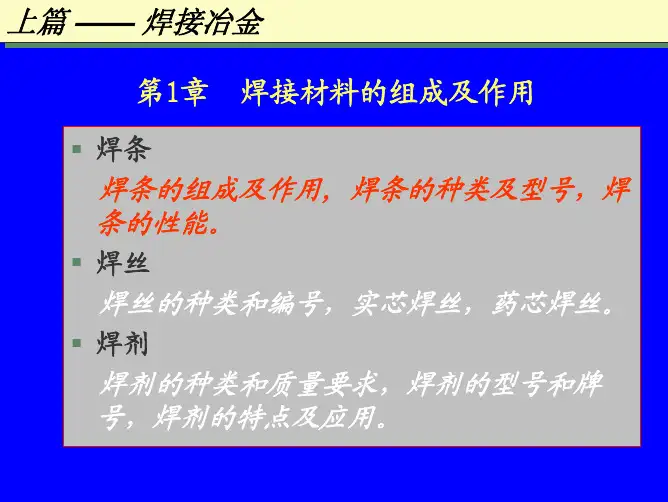 上篇 —— 焊接冶金

第1章　焊接材料的组成及作用

▪ 焊条

焊条的组成及作用，焊条的种类及型号，焊条的性能。

▪ 焊丝

焊丝的种类和编号，实芯焊丝，药芯焊丝。

▪ 焊剂

焊剂的种类和质量要求，焊剂的型号和牌号，焊剂的特点及应用。